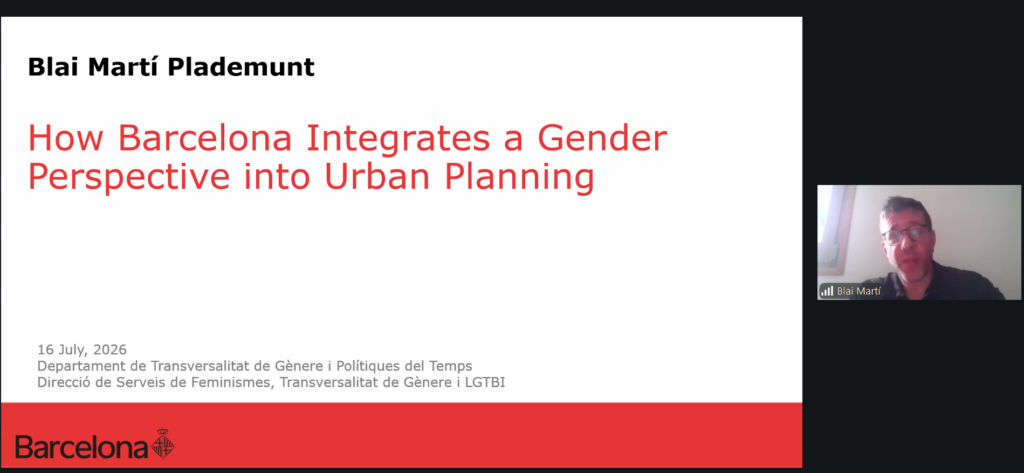 Blai Martí Plademunt

How Barcelona Integrates a Gender Perspective into Urban Planning

16 July, 2026
Departament de Transversalitat de Gènere i Polítiques del Temps
Direcció de Serveis de Feminismes, Transversalitat de Gènere i LGTBI

Barcelona

Blai Martí